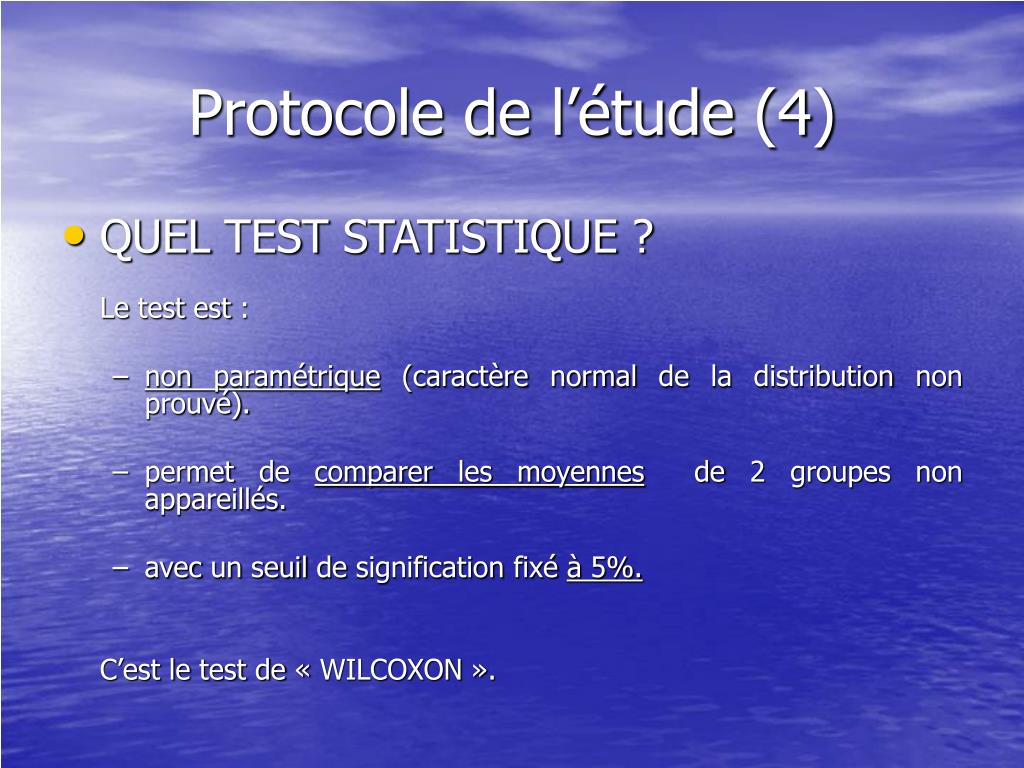 Protocole de l’étude (4)

• QUEL TEST STATISTIQUE ?

Le test est :

– non paramétrique (caractère normal de la distribution non prouvé).

– permet de comparer les moyennes de 2 groupes non appareillés.

– avec un seuil de signification fixé à 5%.

C’est le test de « WILCOXON ».